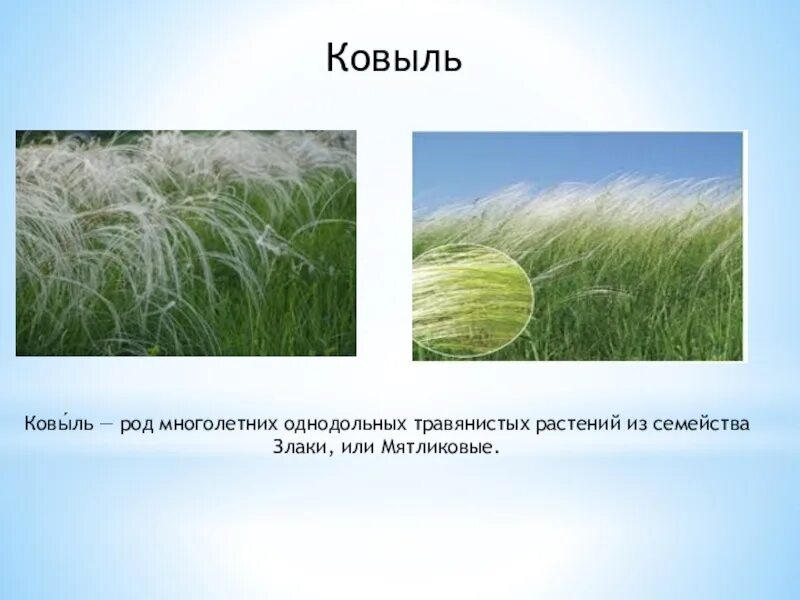 Ковыль

Ковы́ль — род многолетних однодольных травянистых растений из семейства Злаки, или Мятликовые.